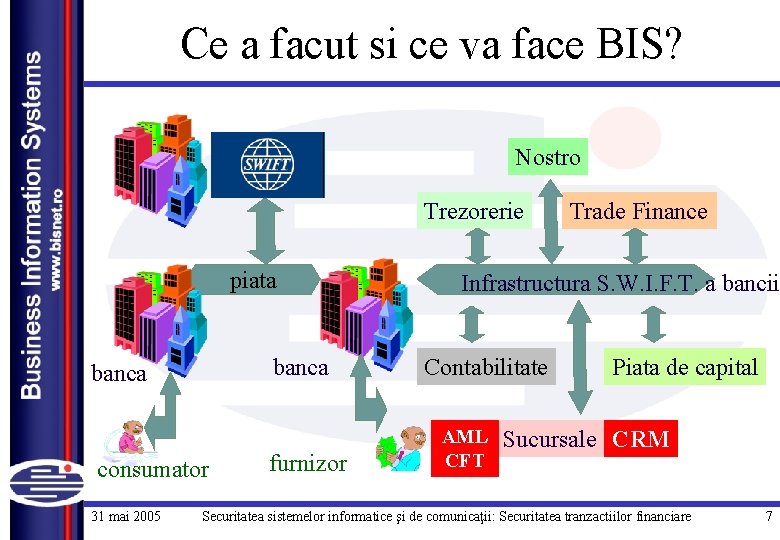 Business Information Systems
www.bisnet.ro

Ce a facut si ce va face BIS?

SWIFT

Nostro

Trezorerie

Trade Finance

piata

Infrastructura S.W.I.F.T. a bancii

banca

banca

Contabilitate

Piata de capital

AML CFT

Sucursale

CRM

consumator

furnizor

31 mai 2005 Securitatea sistemelor informatice şi de comunicaţii: Securitatea tranzactiilor financiare 7